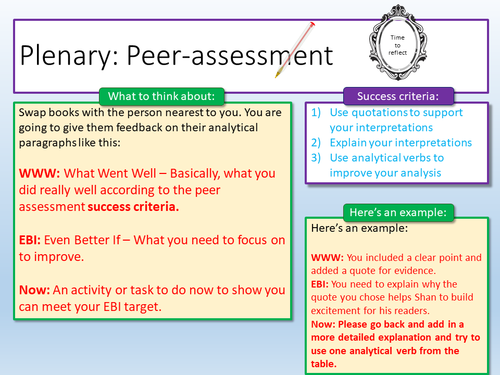 Plenary: Peer-assessment

Time to reflect

What to think about:

Swap books with the person nearest to you. You are going to give them feedback on their analytical paragraphs like this:

WWW: What Went Well – Basically, what you did really well according to the peer assessment success criteria.

EBI: Even Better If – What you need to focus on to improve.

Now: An activity or task to do now to show you can meet your EBI target.

Success criteria:

1) Use quotations to support your interpretations
2) Explain your interpretations
3) Use analytical verbs to improve your analysis

Here's an example:

Here's an example:

WWW: You included a clear point and added a quote for evidence.
EBI: You need to explain why the quote you chose helps Shan to build excitement for his readers.
Now: Please go back and add in a more detailed explanation and try to use one analytical verb from the table.